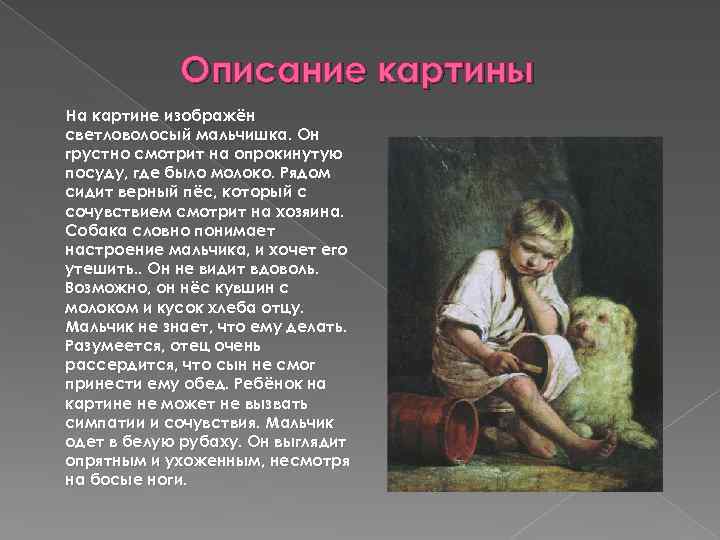 Описание картины

На картине изображён светловолосый мальчишка. Он грустно смотрит на опрокинутую посуду, где было молоко. Рядом сидит верный пёс, который с сочувствием смотрит на хозяина. Собака словно понимает настроение мальчика, и хочет его утешить.. Он не видит вдоволь. Возможно, он нёс кувшин с молоком и кусок хлеба отцу. Мальчик не знает, что ему делать. Разумеется, отец очень рассердится, что сын не смог принести ему обед. Ребёнок на картине не может не вызвать симпатии и сочувствия. Мальчик одет в белую рубаху. Он выглядит опрятным и ухоженным, несмотря на босые ноги.